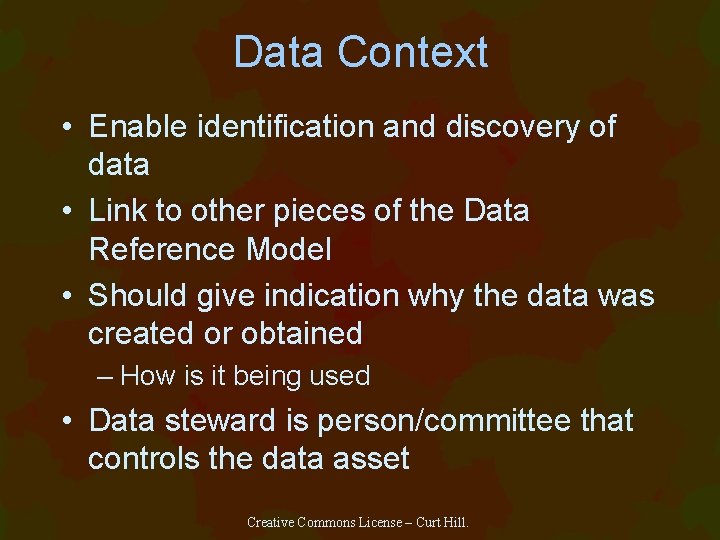 Data Context

• Enable identification and discovery of data

• Link to other pieces of the Data Reference Model

• Should give indication why the data was created or obtained

– How is it being used

• Data steward is person/committee that controls the data asset

Creative Commons License – Curt Hill.